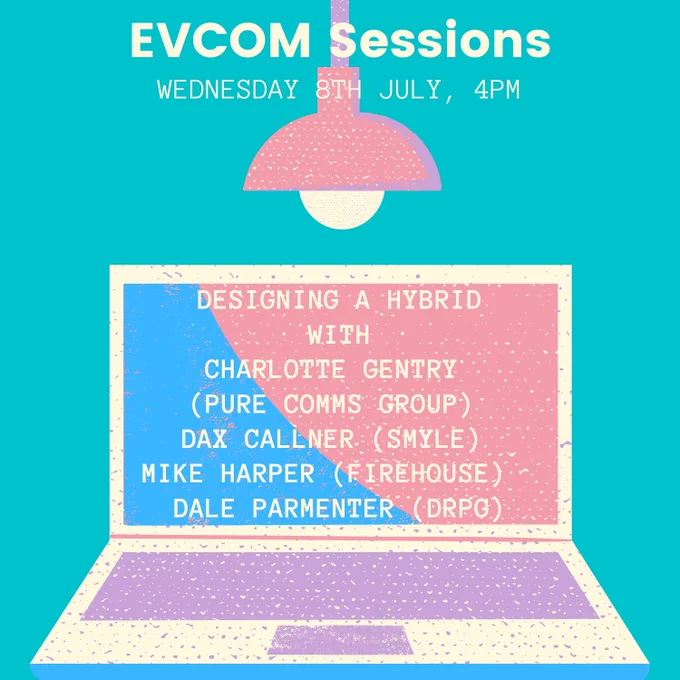 EVCOM Sessions
WEDNESDAY 8TH JULY, 4PM

DESIGNING A HYBRID
WITH
CHARLOTTE GENTRY
(PURE COMMS GROUP)
DAX CALLNER (SMYLE)
MIKE HARPER (FIREHOUSE)
DALE PARMENTER (DRPG)